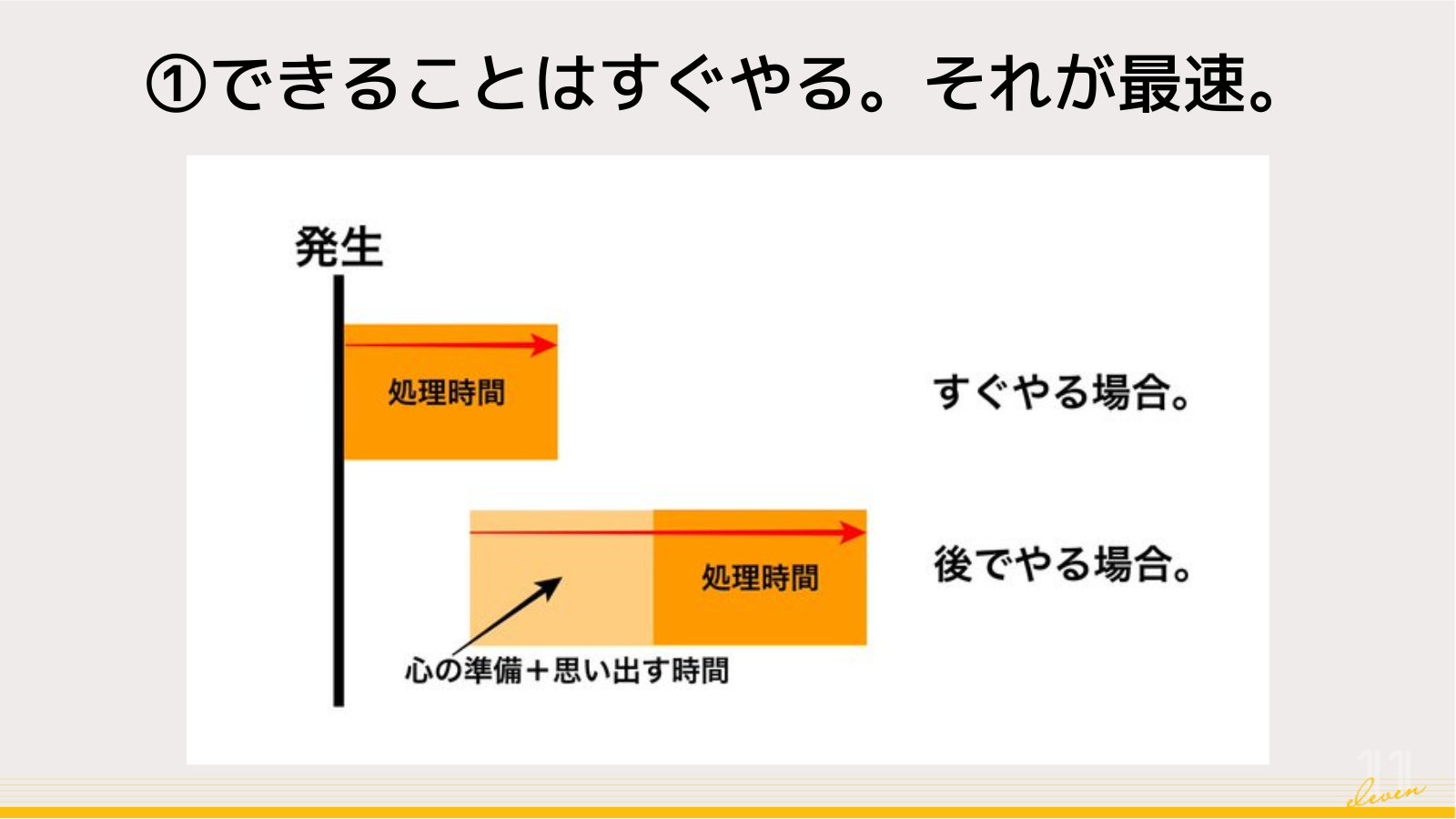 ①できることはすぐやる。それが最速。

発生

処理時間

すぐやる場合。

処理時間

後でやる場合。

心の準備＋思い出す時間

11 eleven